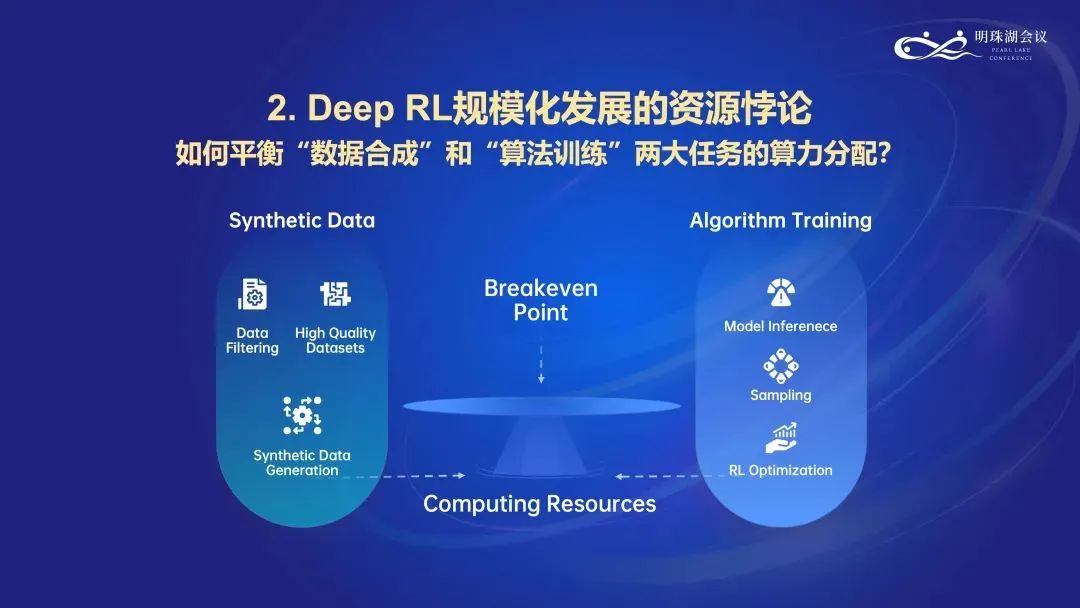 明珠湖会议
PEARL LAKE CONFERENCE

2. Deep RL规模化发展的资源悖论
如何平衡“数据合成”和“算法训练”两大任务的算力分配?

Synthetic Data

Data Filtering

High Quality Datasets

Synthetic Data Generation

Breakeven Point

Computing Resources

Algorithm Training

Model Inferenece

Sampling

RL Optimization